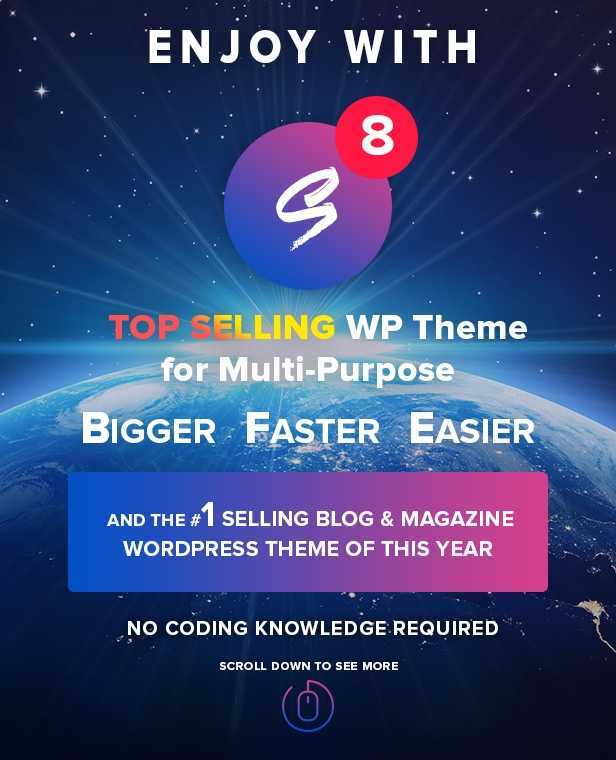 ENJOY WITH

S 8

TOP SELLING WP Theme for Multi-Purpose

BIGGER FASTER EASIER

AND THE #1 SELLING BLOG & MAGAZINE WORDPRESS THEME OF THIS YEAR

NO CODING KNOWLEDGE REQUIRED

SCROLL DOWN TO SEE MORE